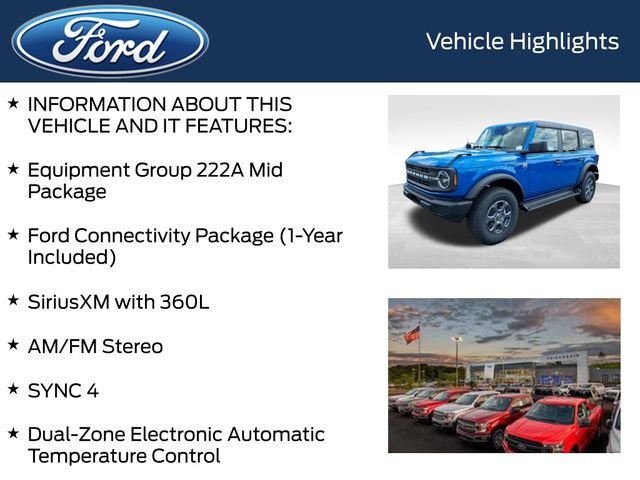 Ford

Vehicle Highlights

★ INFORMATION ABOUT THIS VEHICLE AND IT FEATURES:

★ Equipment Group 222A Mid Package

★ Ford Connectivity Package (1-Year Included)

★ SiriusXM with 360L

★ AM/FM Stereo

★ SYNC 4

★ Dual-Zone Electronic Automatic Temperature Control